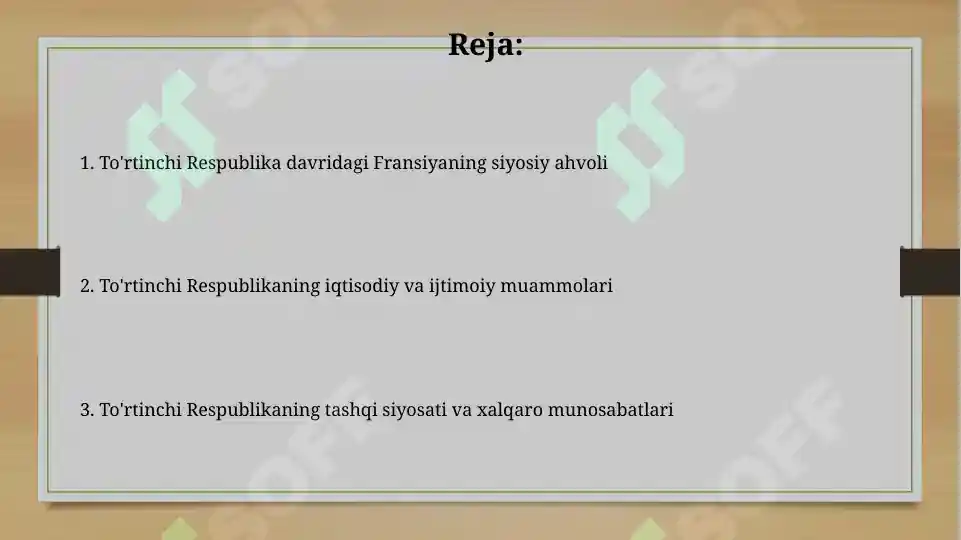 Reja:

1. To'rtinchi Respublika davridagi Fransiyaning siyosiy ahvoli

2. To'rtinchi Respublikaning iqtisodiy va ijtimoiy muammolari

3. To'rtinchi Respublikaning tashqi siyosati va xalqaro munosabatlari

SOFF